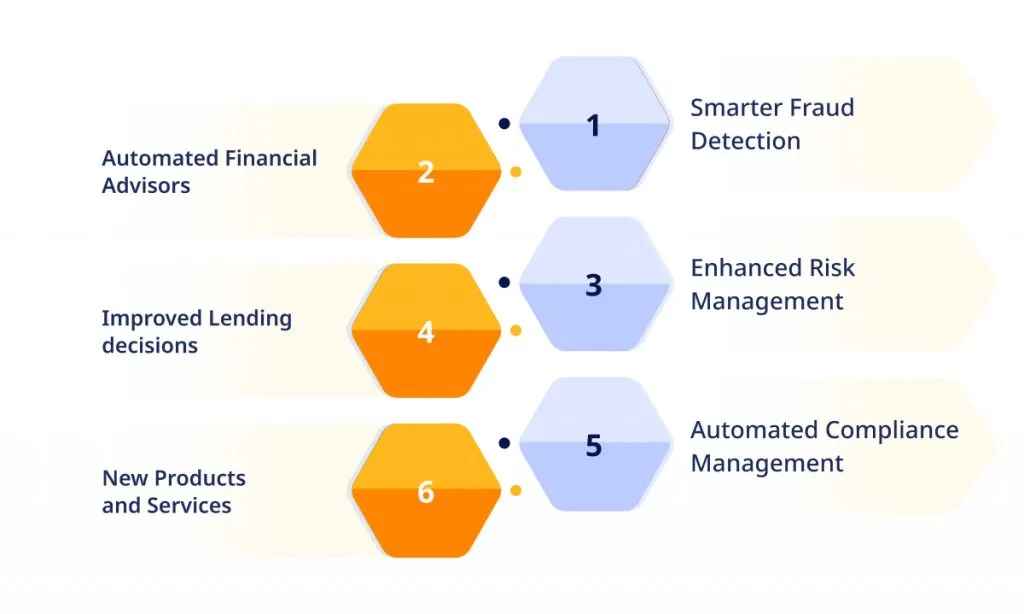 1 Smarter Fraud Detection

2 Automated Financial Advisors

3 Enhanced Risk Management

4 Improved Lending decisions

5 Automated Compliance Management

6 New Products and Services